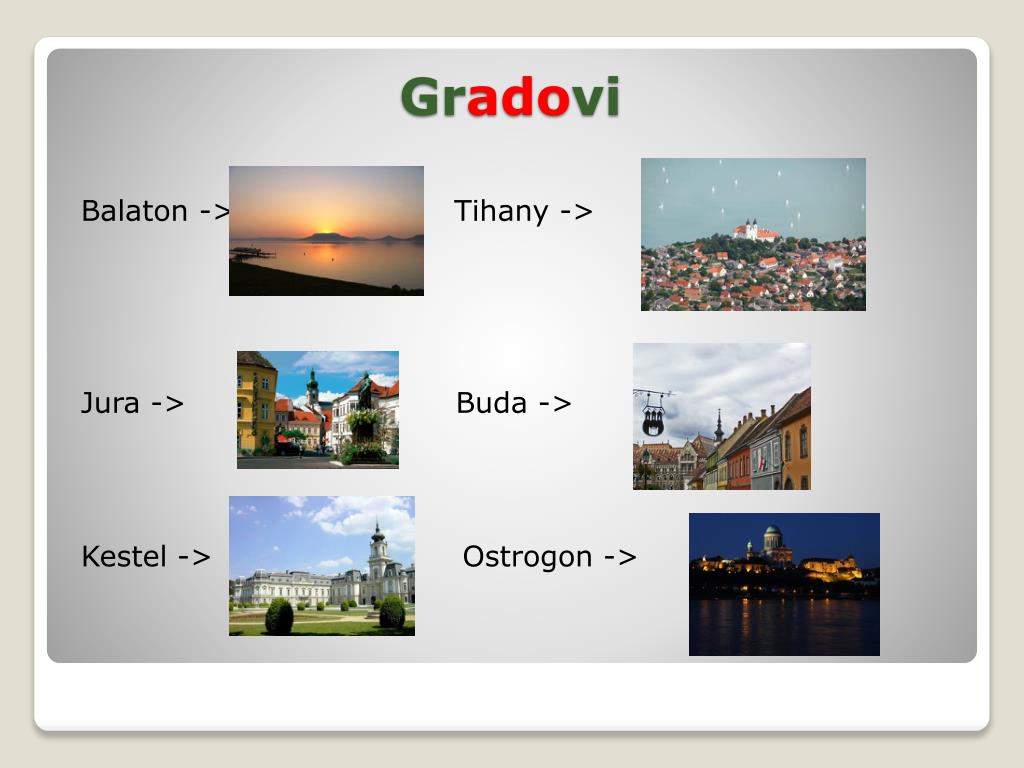 Gradovi

Balaton ->

Tihany ->

Jura ->

Buda ->

Kestel ->

Ostrogon ->